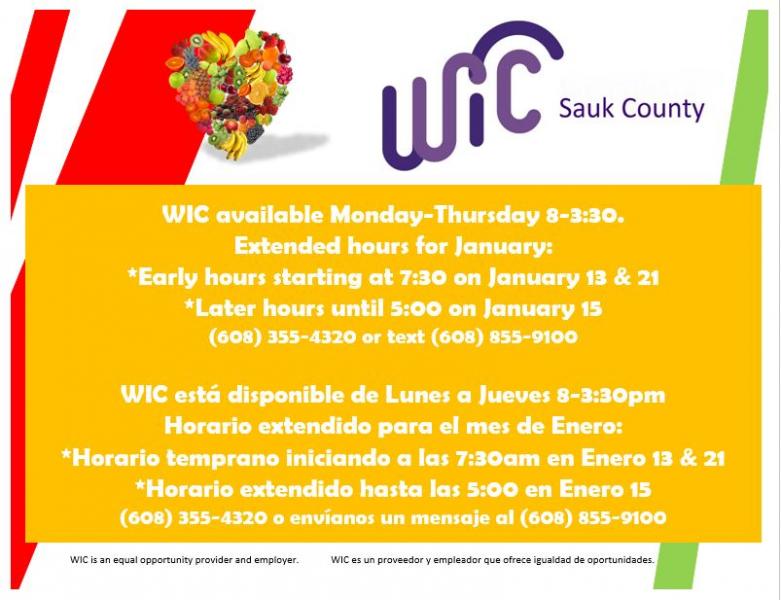 WIC Sauk County

WIC available Monday-Thursday 8-3:30.
Extended hours for January:
*Early hours starting at 7:30 on January 13 & 21
*Later hours until 5:00 on January 15
(608) 355-4320 or text (608) 855-9100

WIC está disponible de Lunes a Jueves 8-3:30pm
Horario extendido para el mes de Enero:
*Horario temprano iniciando a las 7:30am en Enero 13 & 21
*Horario extendido hasta las 5:00 en Enero 15
(608) 355-4320 o envíanos un mensaje al (608) 855-9100

WIC is an equal opportunity provider and employer.

WIC es un proveedor y empleador que ofrece igualdad de oportunidades.